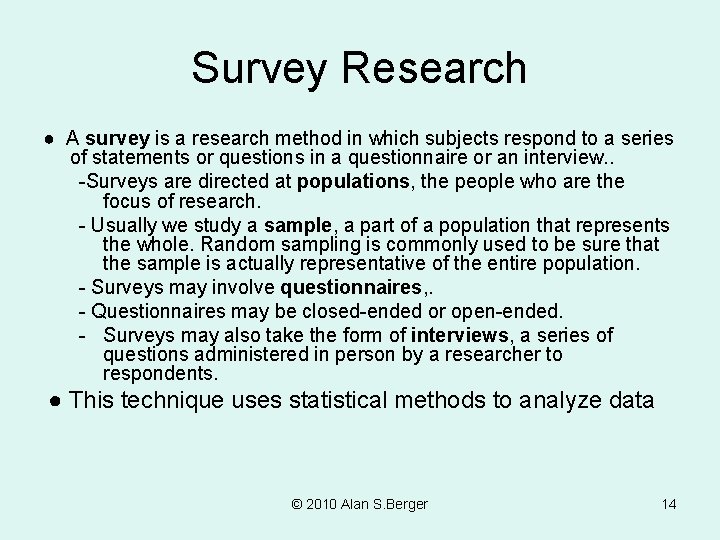 Survey Research

● A survey is a research method in which subjects respond to a series of statements or questions in a questionnaire or an interview..

-Surveys are directed at populations, the people who are the focus of research.

- Usually we study a sample, a part of a population that represents the whole. Random sampling is commonly used to be sure that the sample is actually representative of the entire population.

- Surveys may involve questionnaires,.

- Questionnaires may be closed-ended or open-ended.

- Surveys may also take the form of interviews, a series of questions administered in person by a researcher to respondents.

● This technique uses statistical methods to analyze data

© 2010 Alan S.Berger

14